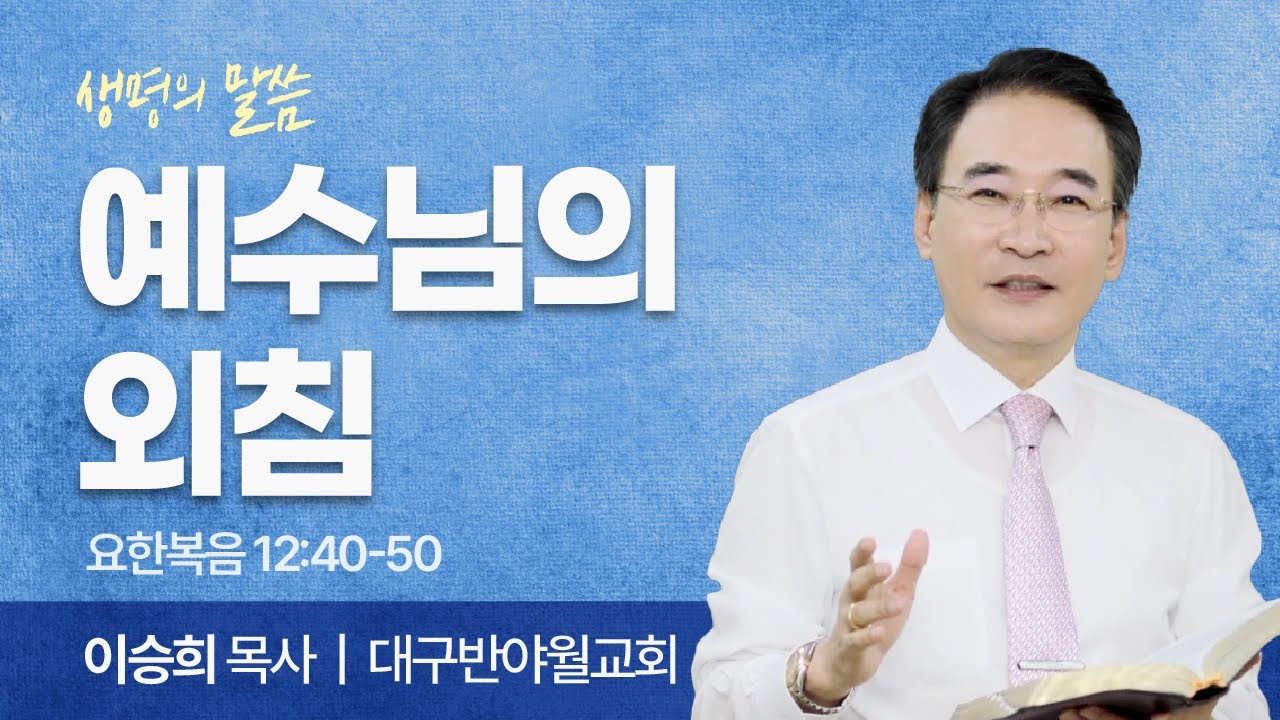 생명의 말씀

예수님의 외침

요한복음 12:40-50

이승희 목사 | 대구반야월교회